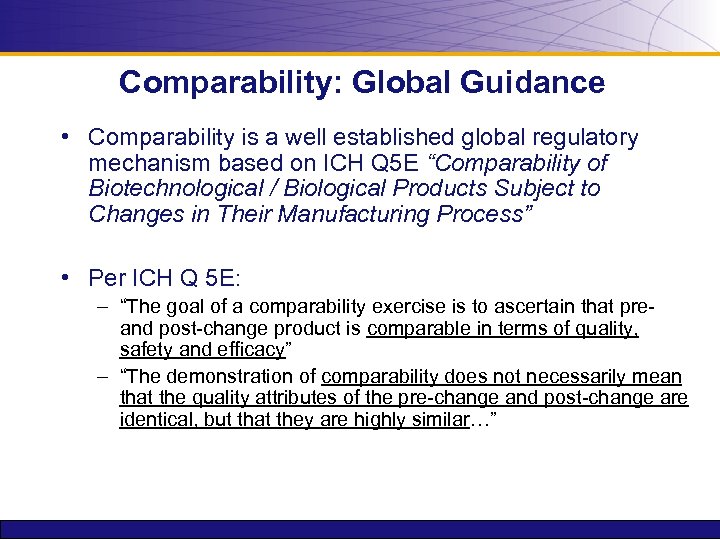 Comparability: Global Guidance

• Comparability is a well established global regulatory mechanism based on ICH Q5E "Comparability of Biotechnological / Biological Products Subject to Changes in Their Manufacturing Process"

• Per ICH Q 5E:
– "The goal of a comparability exercise is to ascertain that pre- and post-change product is comparable in terms of quality, safety and efficacy"
– "The demonstration of comparability does not necessarily mean that the quality attributes of the pre-change and post-change are identical, but that they are highly similar…"